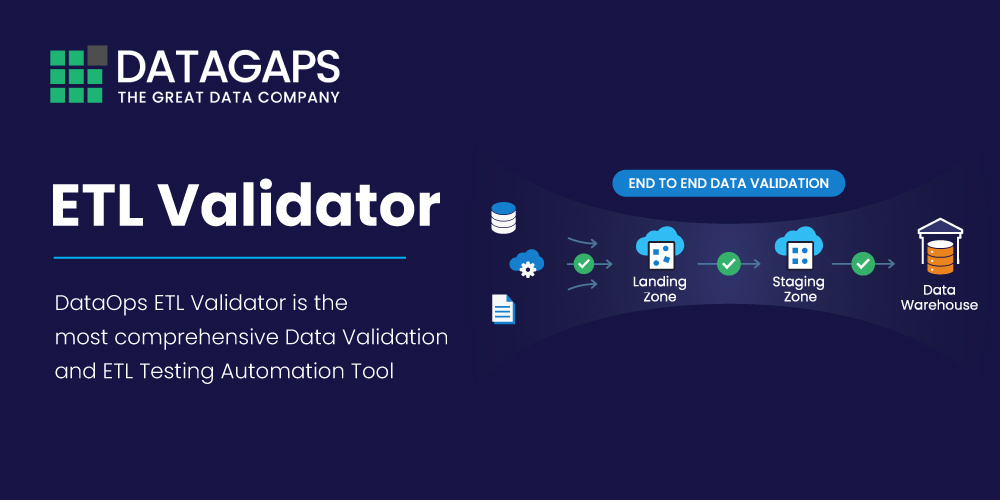 DATAGAPS
THE GREAT DATA COMPANY

ETL Validator

DataOps ETL Validator is the most comprehensive Data Validation and ETL Testing Automation Tool

END TO END DATA VALIDATION

Landing Zone

Staging Zone

Data Warehouse